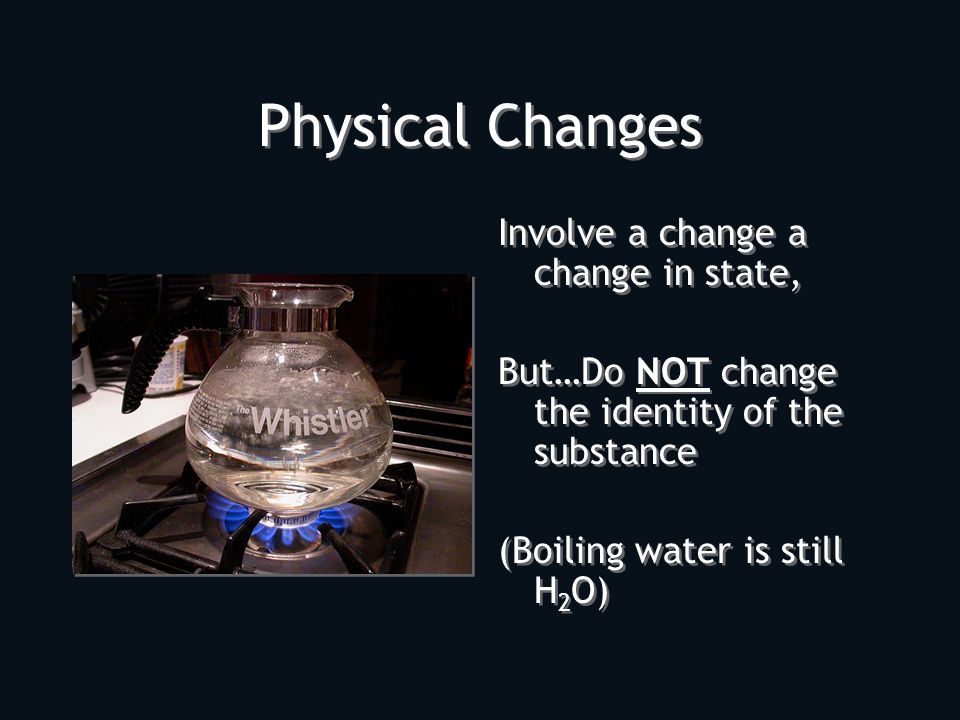 Physical Changes

The Whistler

Involve a change a change in state,

But…Do NOT change the identity of the substance

(Boiling water is still $H_2O$)